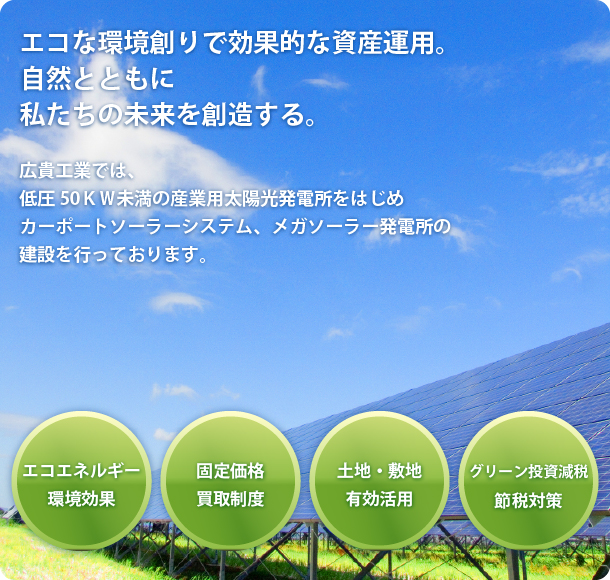 エコな環境創りで効果的な資産運用。
自然とともに
私たちの未来を創造する。

広貴工業では、
低圧 50ＫＷ未満の産業用太陽光発電所をはじめ
カーポートソーラーシステム、メガソーラー発電所の
建設を行っております。

エコエネルギー
環境効果

固定価格
買取制度

土地・敷地
有効活用

グリーン投資減税
節税対策